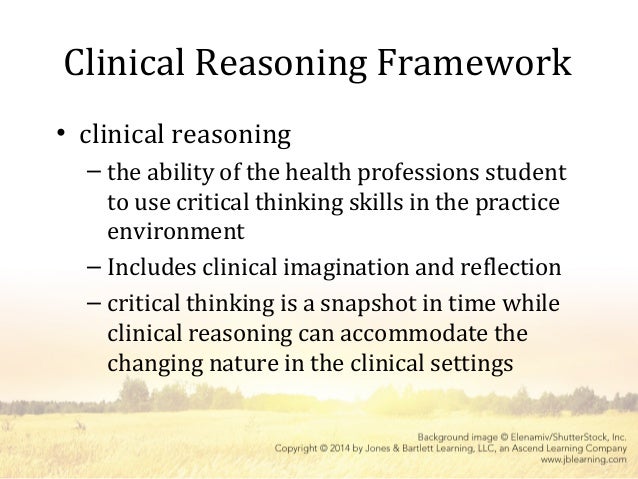 Clinical Reasoning Framework

• clinical reasoning
– the ability of the health professions student to use critical thinking skills in the practice environment
– Includes clinical imagination and reflection
– critical thinking is a snapshot in time while clinical reasoning can accommodate the changing nature in the clinical settings

Background image © Elenamiv/ShutterStock, Inc.
Copyright © 2014 by Jones & Bartlett Learning, LLC, an Ascend Learning Company
www.jblearning.com